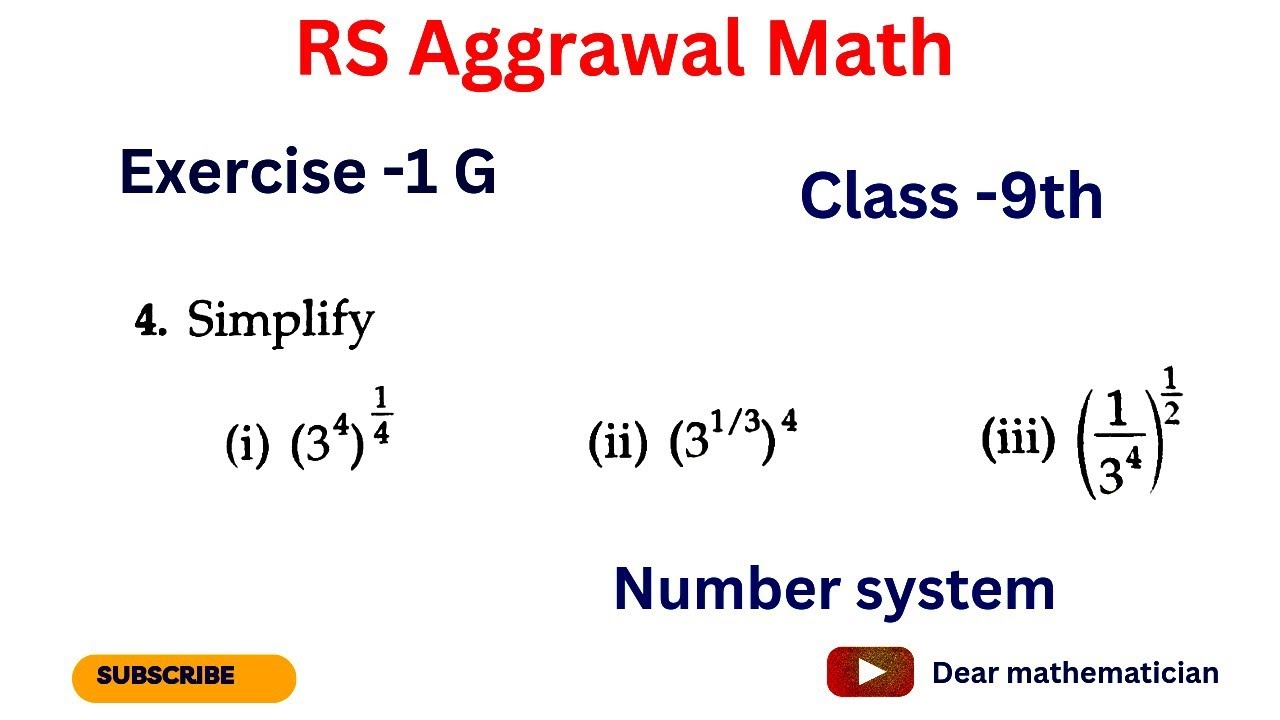 RS Aggrawal Math

Exercise -1 G

Class -9th

4. Simplify

(i) $(3^4)^{\frac{1}{4}}$

(ii) $(3^{1/3})^4$

(iii) $\left(\frac{1}{3^4}\right)^{\frac{1}{2}}$

Number system

SUBSCRIBE

Dear mathematician